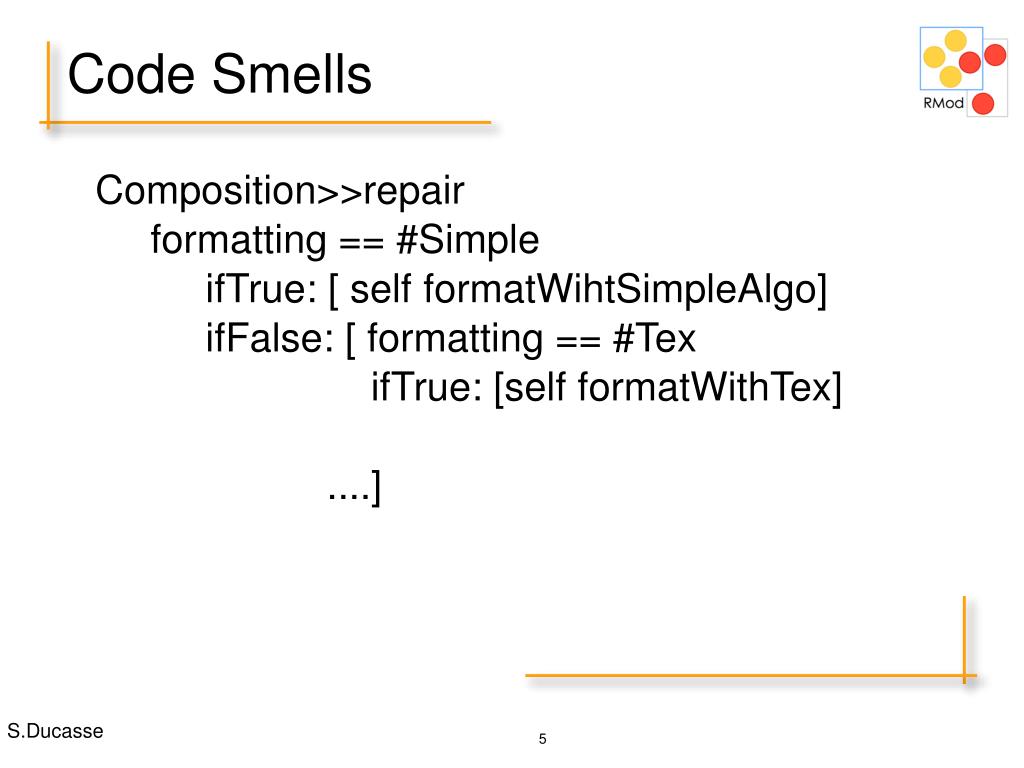 Code Smells

RMod

Composition>>repair
formatting == #Simple
ifTrue: [ self formatWihtSimpleAlgo]
ifFalse: [ formatting == #Tex
ifTrue: [self formatWithTex]

....]

S.Ducasse

5